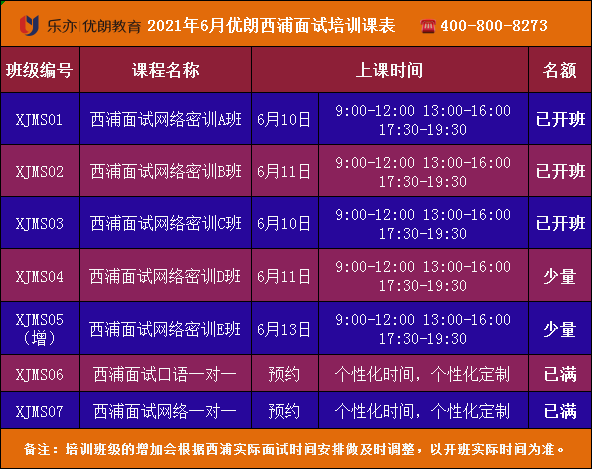 乐亦 优朗教育 2021年6月优朗西浦面试培训课表 400-800-8273

| 班级编号 | 课程名称 | 上课时间 | | 名额 |
|---|---|---|---|---|
| XJMS01 | 西浦面试网络密训A班 | 6月10日 | 9:00-12:00 13:00-16:00 17:30-19:30 | 已开班 |
| XJMS02 | 西浦面试网络密训B班 | 6月11日 | 9:00-12:00 13:00-16:00 17:30-19:30 | 已开班 |
| XJMS03 | 西浦面试网络密训C班 | 6月10日 | 9:00-12:00 13:00-16:00 17:30-19:30 | 已开班 |
| XJMS04 | 西浦面试网络密训D班 | 6月11日 | 9:00-12:00 13:00-16:00 17:30-19:30 | 少量 |
| XJMS05（增） | 西浦面试网络密训E班 | 6月13日 | 9:00-12:00 13:00-16:00 17:30-19:30 | 少量 |
| XJMS06 | 西浦面试口语一对一 | 预约 | 个性化时间，个性化定制 | 已满 |
| XJMS07 | 西浦面试网络一对一 | 预约 | 个性化时间，个性化定制 | 已满 |

备注：培训班级的增加会根据西浦实际面试时间安排做及时调整，以开班实际时间为准。